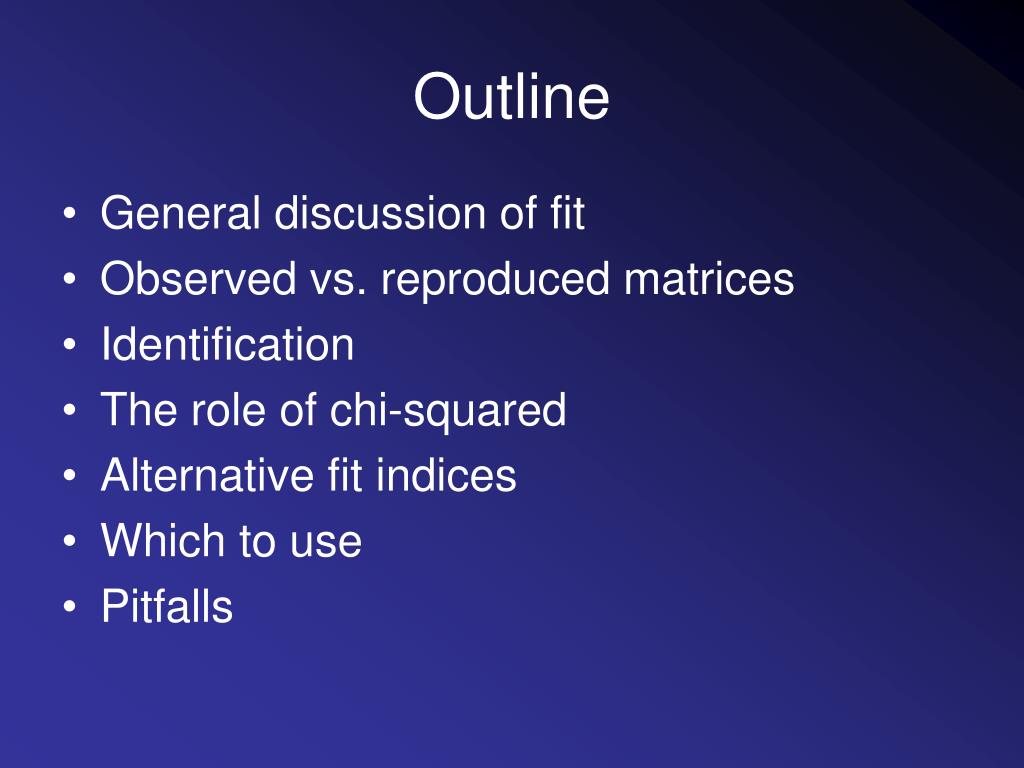 Outline

• General discussion of fit
• Observed vs. reproduced matrices
• Identification
• The role of chi-squared
• Alternative fit indices
• Which to use
• Pitfalls